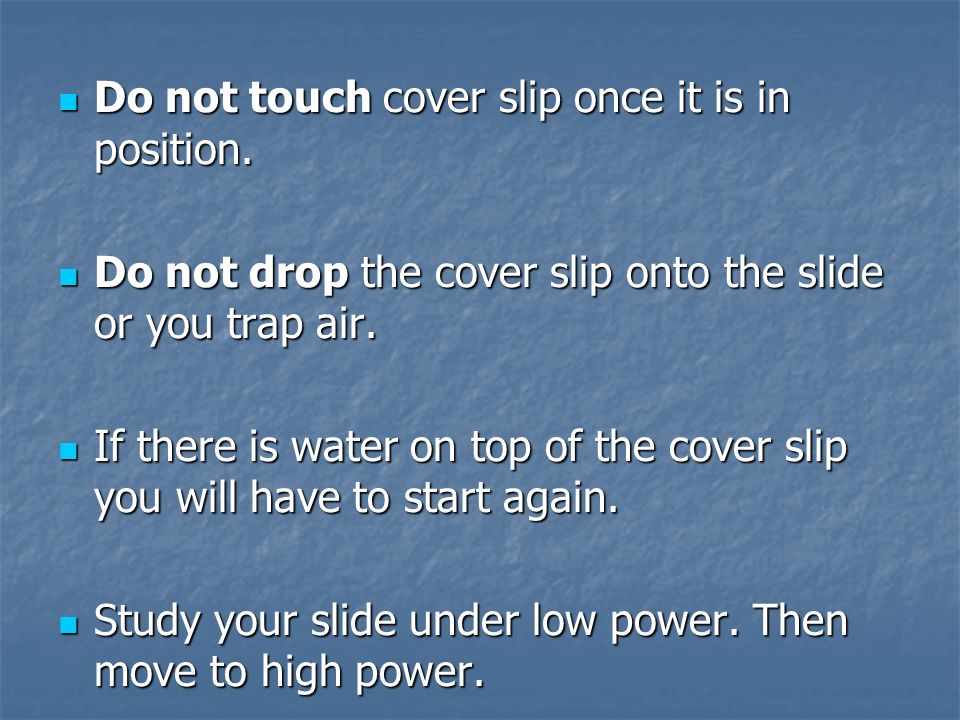 - Do not touch cover slip once it is in position.

- Do not drop the cover slip onto the slide or you trap air.

- If there is water on top of the cover slip you will have to start again.

- Study your slide under low power. Then move to high power.